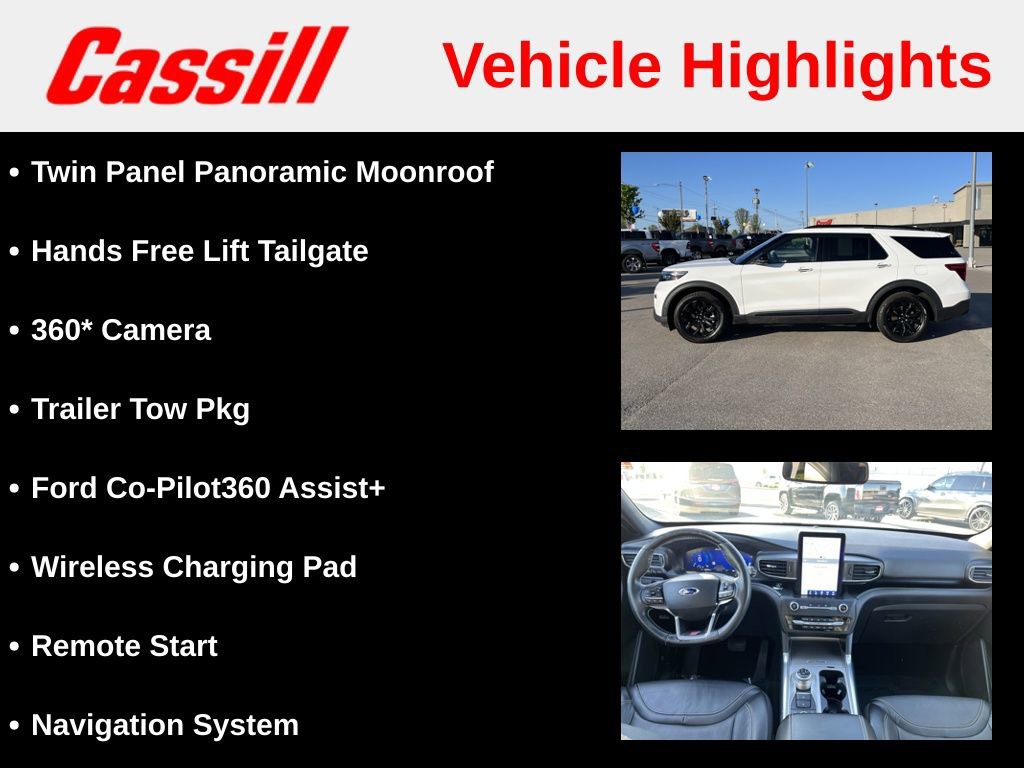 Cassill

Vehicle Highlights

• Twin Panel Panoramic Moonroof

• Hands Free Lift Tailgate

• 360* Camera

• Trailer Tow Pkg

• Ford Co-Pilot360 Assist+

• Wireless Charging Pad

• Remote Start

• Navigation System